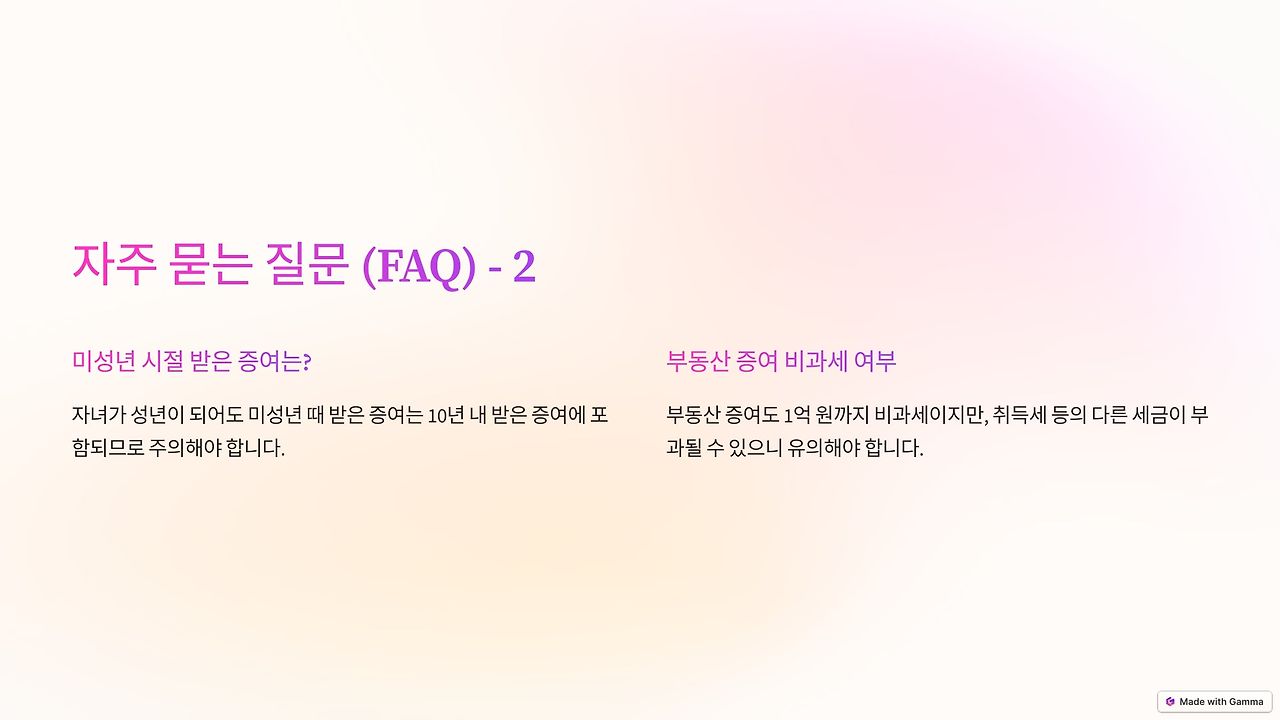 자주 묻는 질문 (FAQ) - 2

미성년 시절 받은 증여는?

자녀가 성년이 되어도 미성년 때 받은 증여는 10년 내 받은 증여에 포함되므로 주의해야 합니다.

부동산 증여 비과세 여부

부동산 증여도 1억 원까지 비과세이지만, 취득세 등의 다른 세금이 부과될 수 있으니 유의해야 합니다.

Made with Gamma